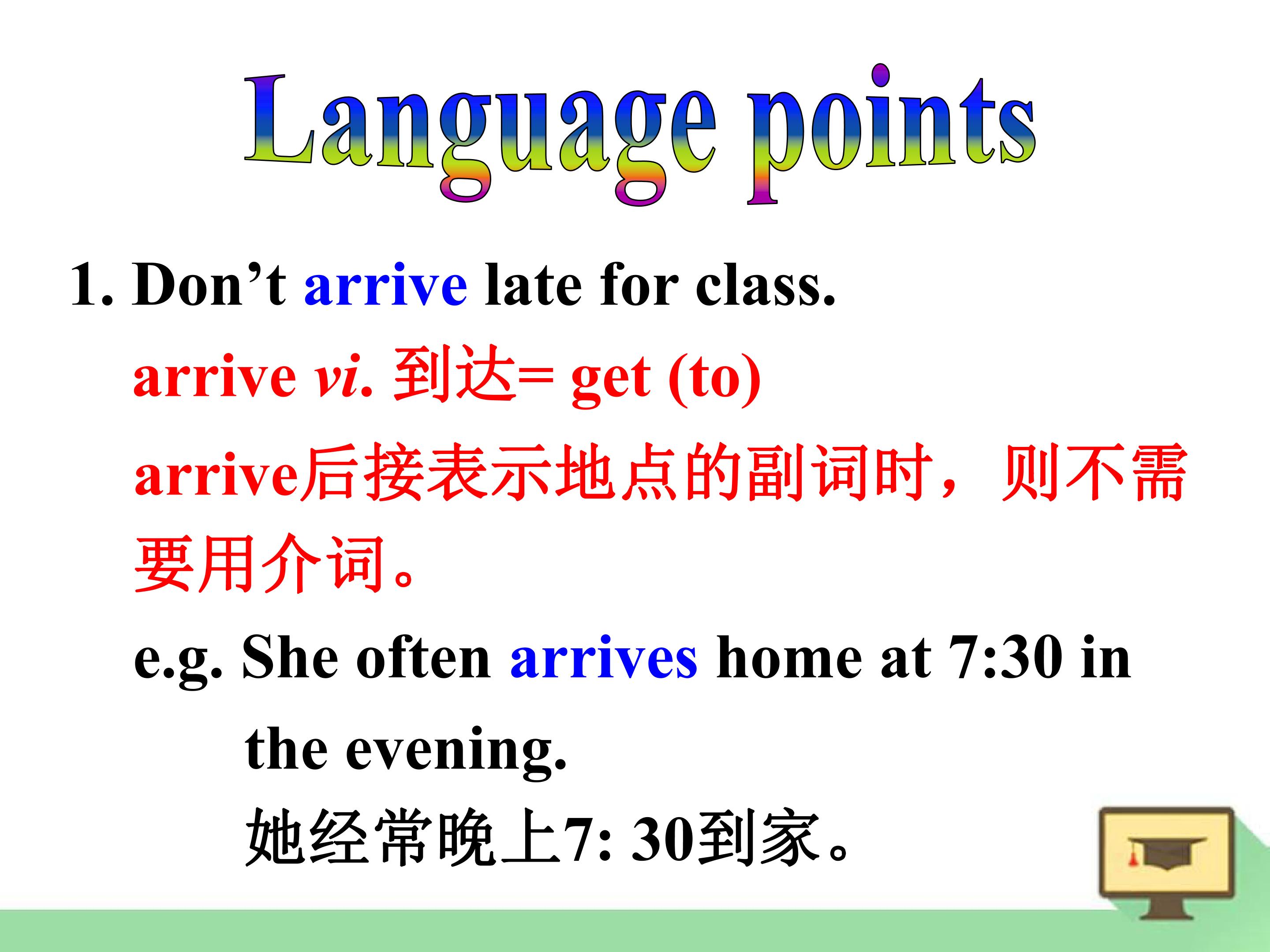 Language points

1. Don't arrive late for class.

arrive vi. 到达= get (to)

arrive后接表示地点的副词时，则不需要用介词。

e.g. She often arrives home at 7:30 in the evening.

她经常晚上7: 30到家。